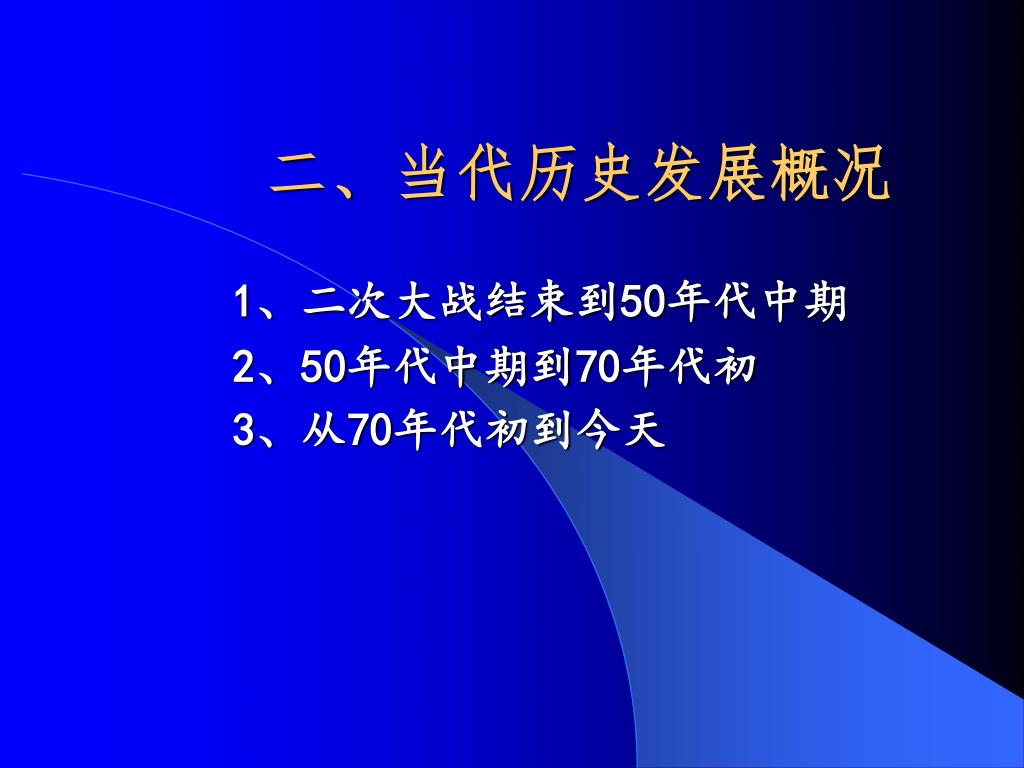 二、当代历史发展概况

1、二次大战结束到50年代中期
2、50年代中期到70年代初
3、从70年代初到今天